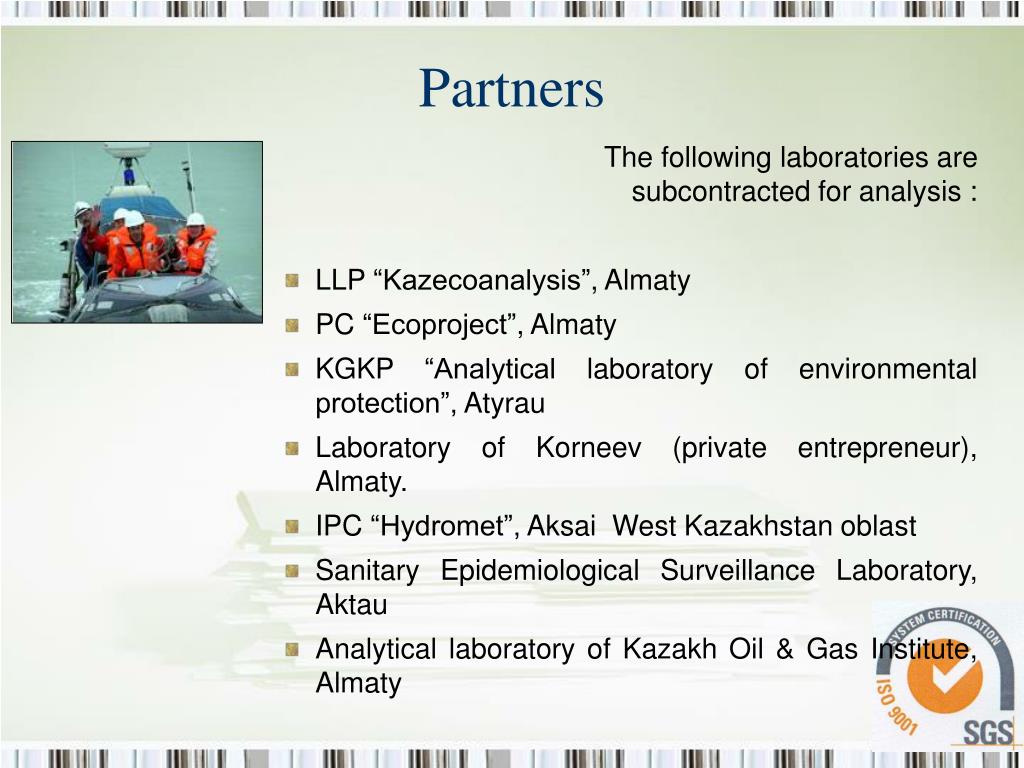 Partners

The following laboratories are subcontracted for analysis :

LLP “Kazecoanalysis”, Almaty

PC “Ecoproject”, Almaty

KGKP “Analytical laboratory of environmental protection”, Atyrau

Laboratory of Korneev (private entrepreneur), Almaty.

IPC “Hydromet”, Aksai West Kazakhstan oblast

Sanitary Epidemiological Surveillance Laboratory, Aktau

Analytical laboratory of Kazakh Oil & Gas Institute, Almaty

SYSTEM CERTIFICATION
ISO 9001
SGS